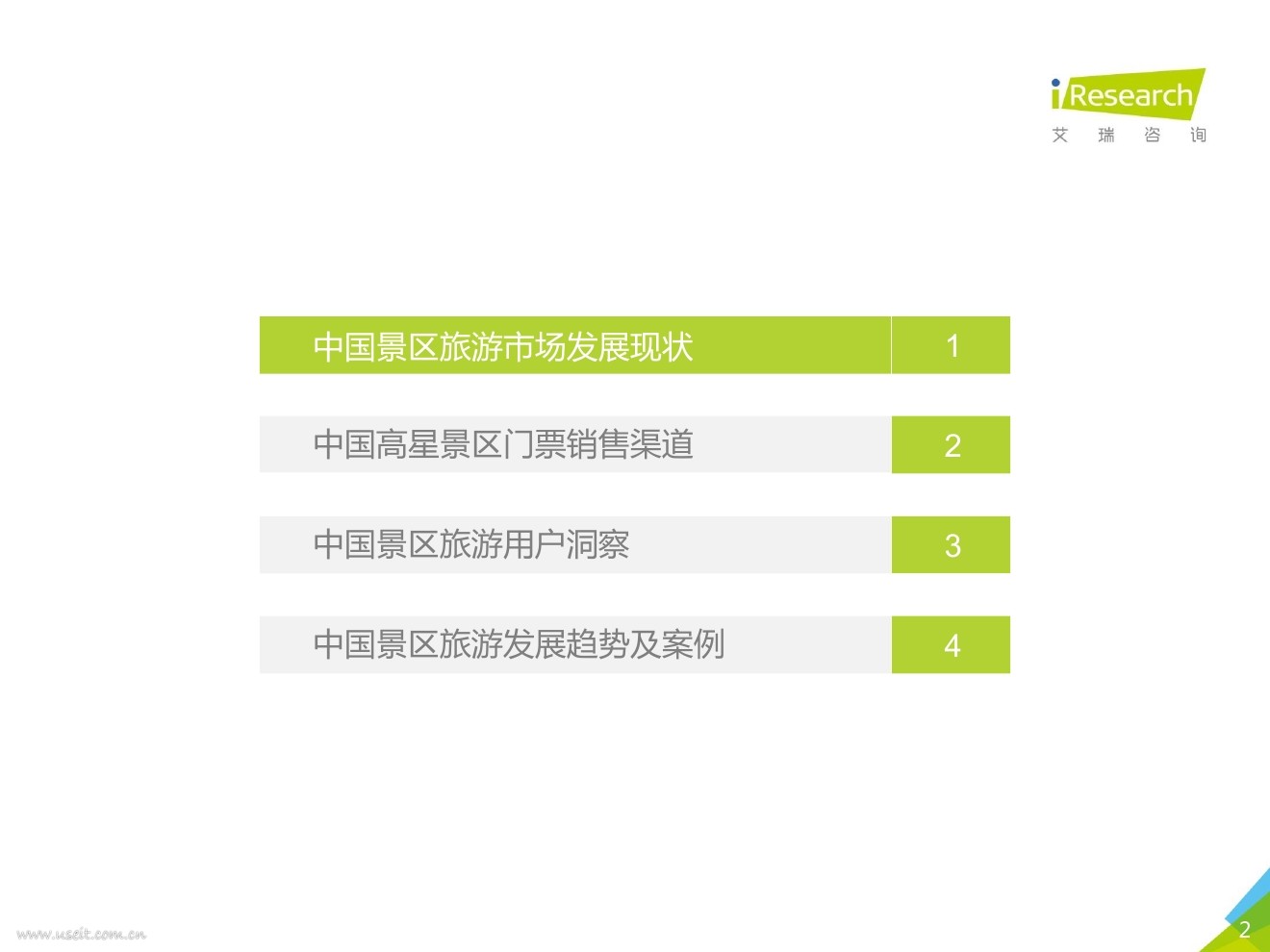 iResearch
艾 瑞 咨 询

中国景区旅游市场发展现状 1

中国高星景区门票销售渠道 2

中国景区旅游用户洞察 3

中国景区旅游发展趋势及案例 4

www.useit.com.cn

2